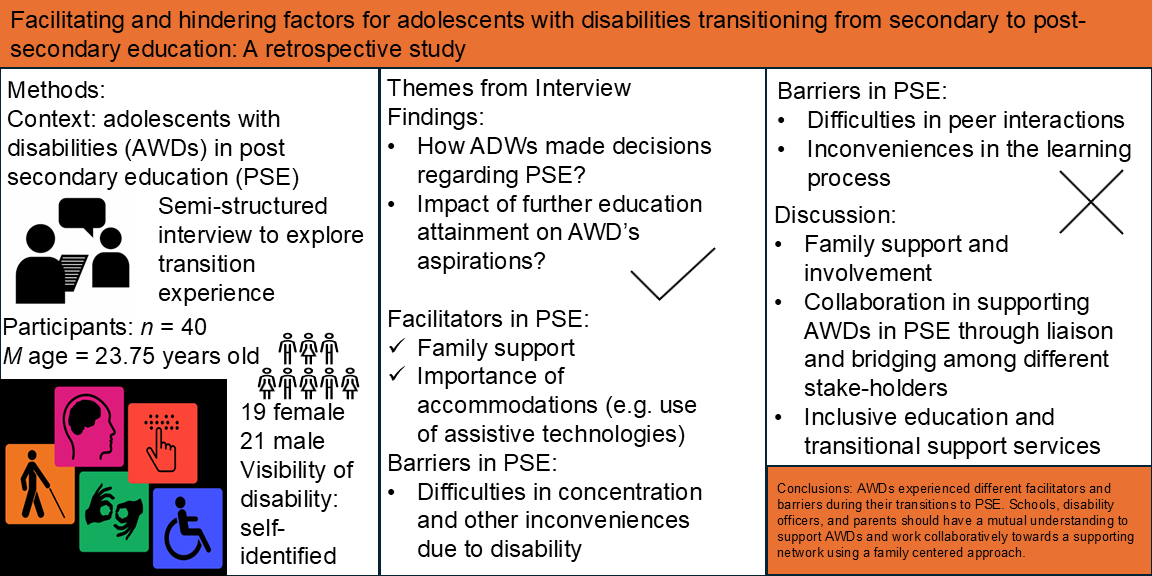 Facilitating and hindering factors for adolescents with disabilities transitioning from secondary to post-secondary education: A retrospective study

Methods:
Context: adolescents with disabilities (AWDs) in post secondary education (PSE)

Semi-structured interview to explore transition experience

Participants: $n$ = 40
$M$ age = 23.75 years old

19 female
21 male
Visibility of disability: self-identified

Themes from Interview Findings:
• How ADWs made decisions regarding PSE?
• Impact of further education attainment on AWD's aspirations?

Facilitators in PSE:
✓ Family support
✓ Importance of accommodations (e.g. use of assistive technologies)

Barriers in PSE:
• Difficulties in concentration and other inconveniences due to disability

Barriers in PSE:
• Difficulties in peer interactions
• Inconveniences in the learning process

Discussion:
• Family support and involvement
• Collaboration in supporting AWDs in PSE through liaison and bridging among different stake-holders
• Inclusive education and transitional support services

Conclusions: AWDs experienced different facilitators and barriers during their transitions to PSE. Schools, disability officers, and parents should have a mutual understanding to support AWDs and work collaboratively towards a supporting network using a family centered approach.